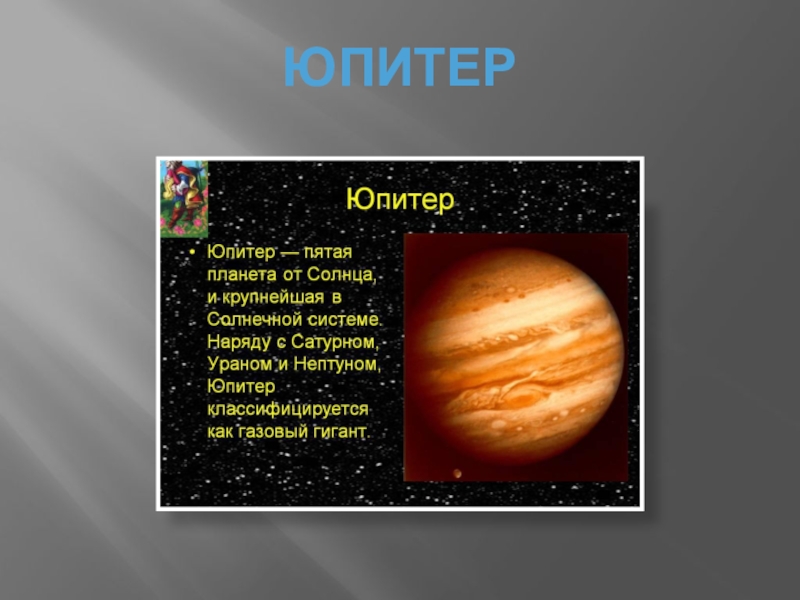 ЮПИТЕР

Юпитер

• Юпитер — пятая планета от Солнца, и крупнейшая в Солнечной системе. Наряду с Сатурном, Ураном и Нептуном, Юпитер классифицируется как газовый гигант.